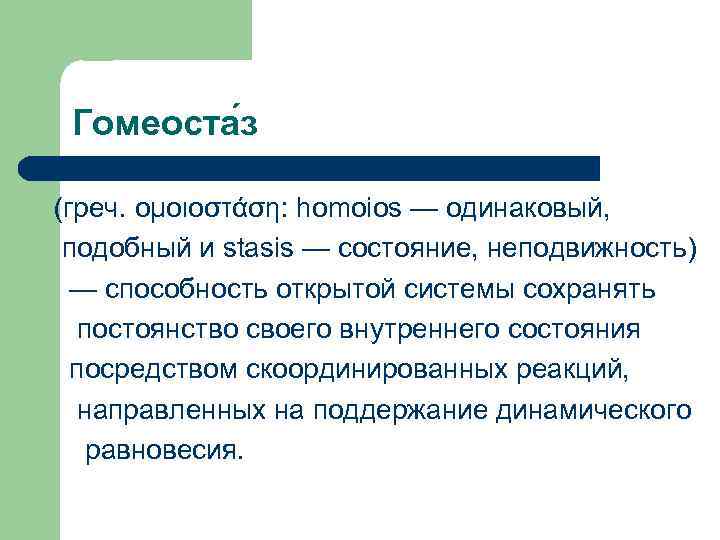 Гомеоста́з

(греч. ομοιοστάση: homoios — одинаковый, подобный и stasis — состояние, неподвижность) — способность открытой системы сохранять постоянство своего внутреннего состояния посредством скоординированных реакций, направленных на поддержание динамического равновесия.